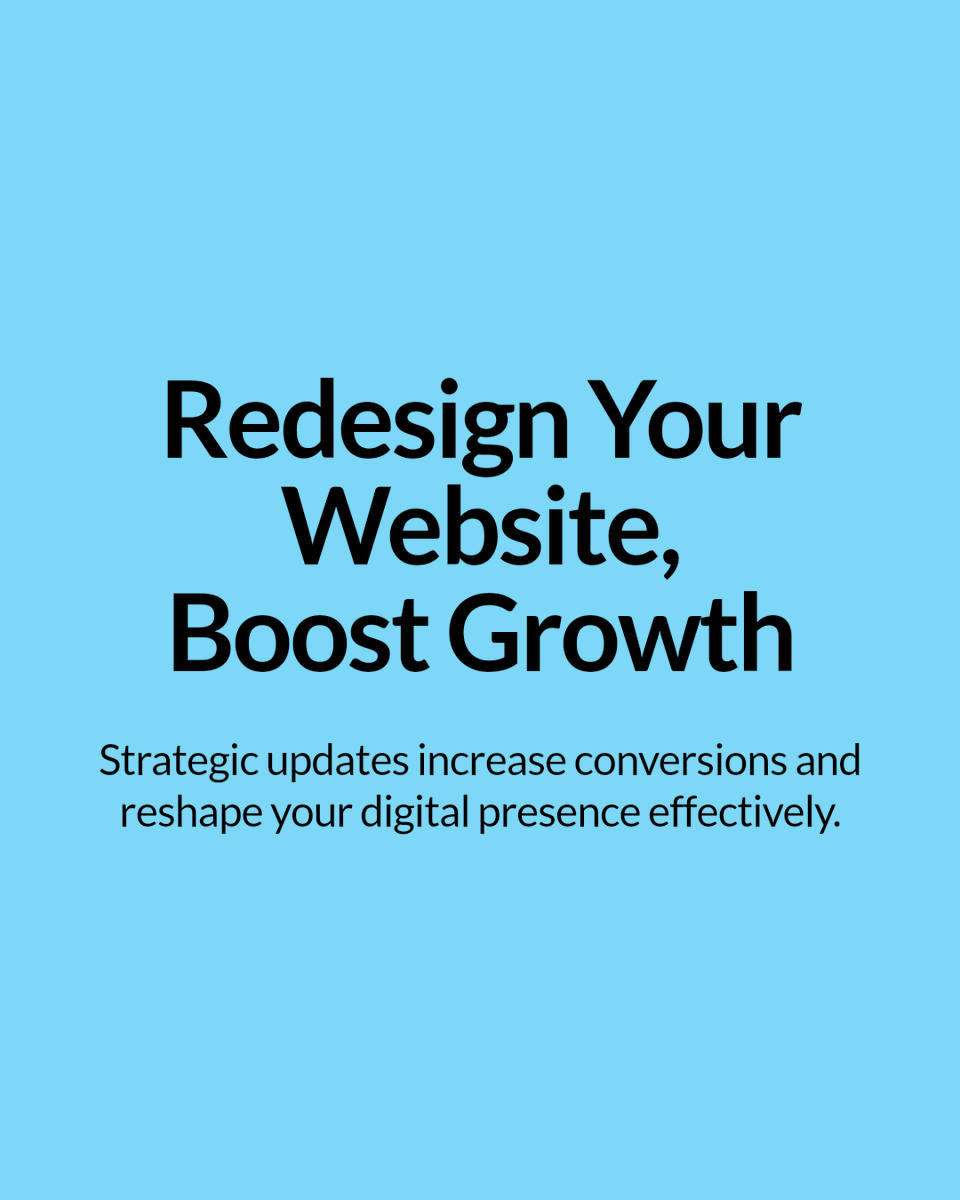 Redesign Your Website, Boost Growth

Strategic updates increase conversions and reshape your digital presence effectively.